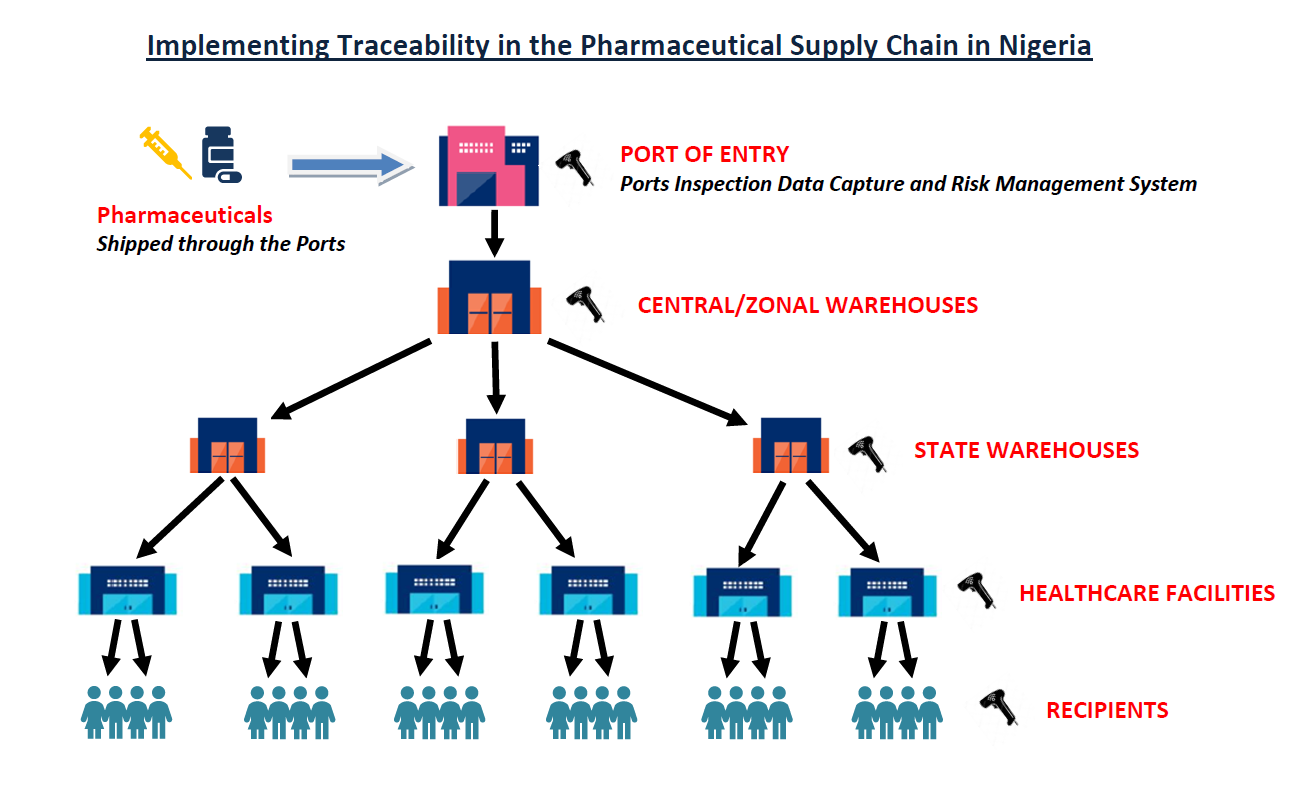 Implementing Traceability in the Pharmaceutical Supply Chain in Nigeria

Pharmaceuticals
Shipped through the Ports

PORT OF ENTRY
Ports Inspection Data Capture and Risk Management System

CENTRAL/ZONAL WAREHOUSES

STATE WAREHOUSES

HEALTHCARE FACILITIES

RECIPIENTS